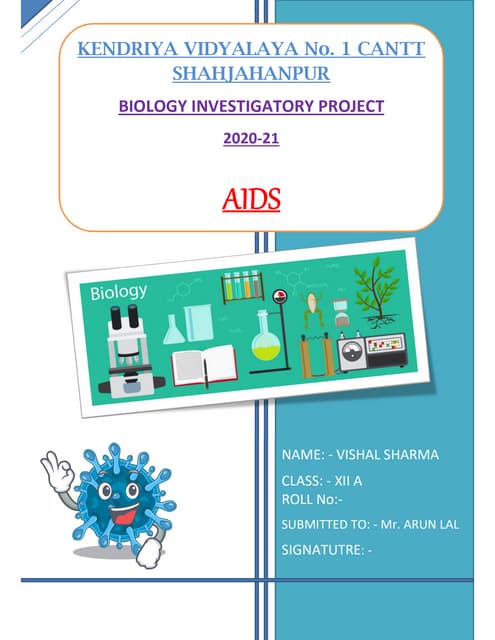 KENDRIYA VIDYALAYA No. 1 CANTT SHAHJAHANPUR

BIOLOGY INVESTIGATORY PROJECT

2020-21

AIDS

Biology

NAME: - VISHAL SHARMA

CLASS: - XII A
ROLL No:-

SUBMITTED TO: - Mr. ARUN LAL

SIGNATUTRE: -